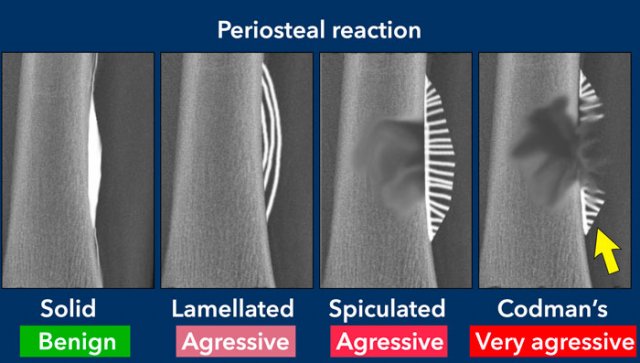 Periosteal reaction

Solid
Benign

Lamellated
Agressive

Spiculated
Agressive

Codman's
Very agressive